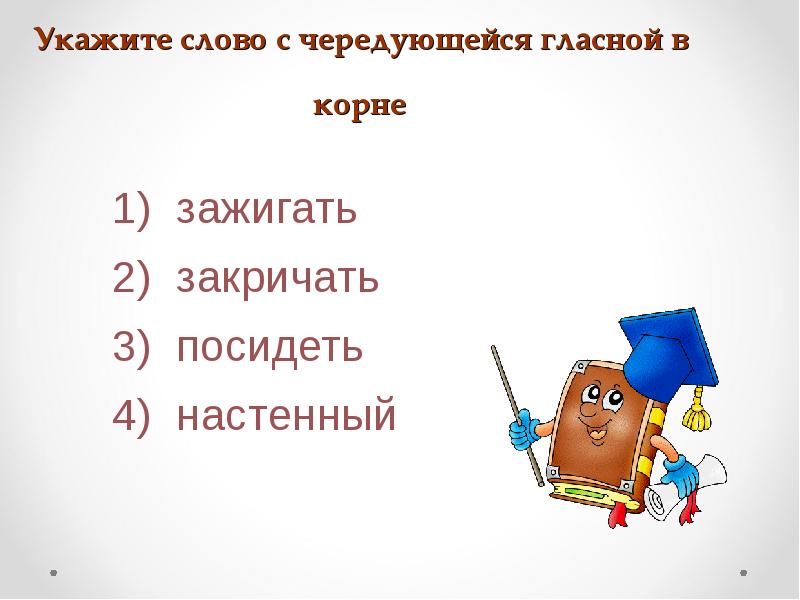 Укажите слово с чередующейся гласной в корне

1) зажигать
2) закричать
3) посидеть
4) настенный